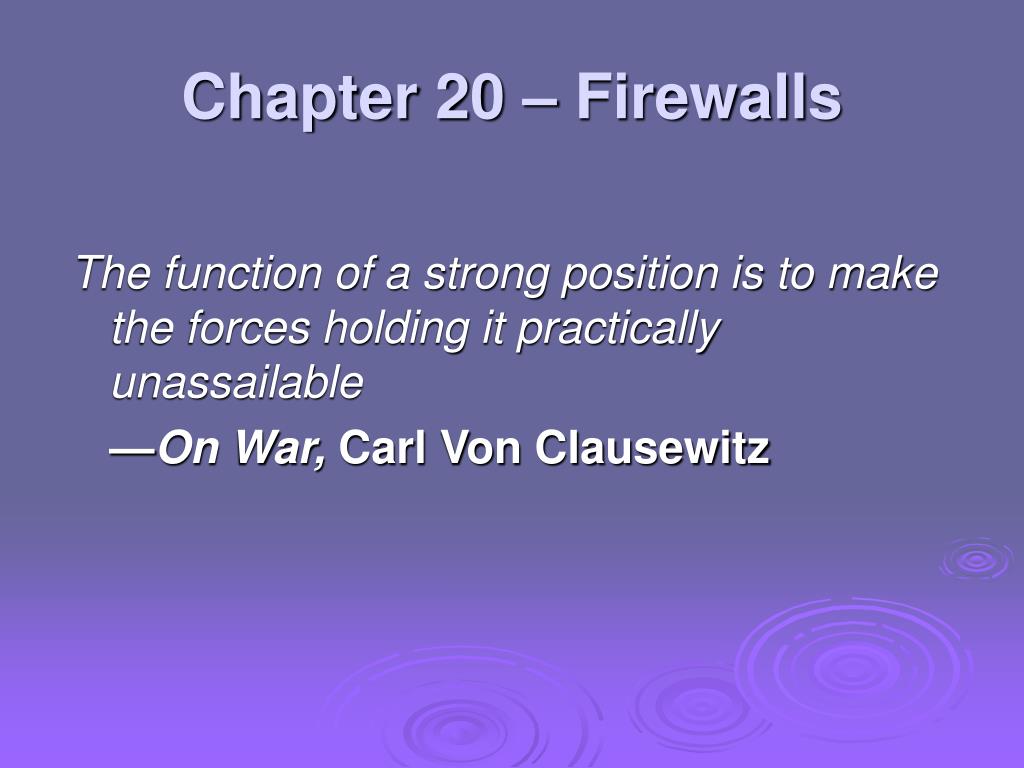 Chapter 20 – Firewalls

The function of a strong position is to make the forces holding it practically unassailable

—On War, Carl Von Clausewitz